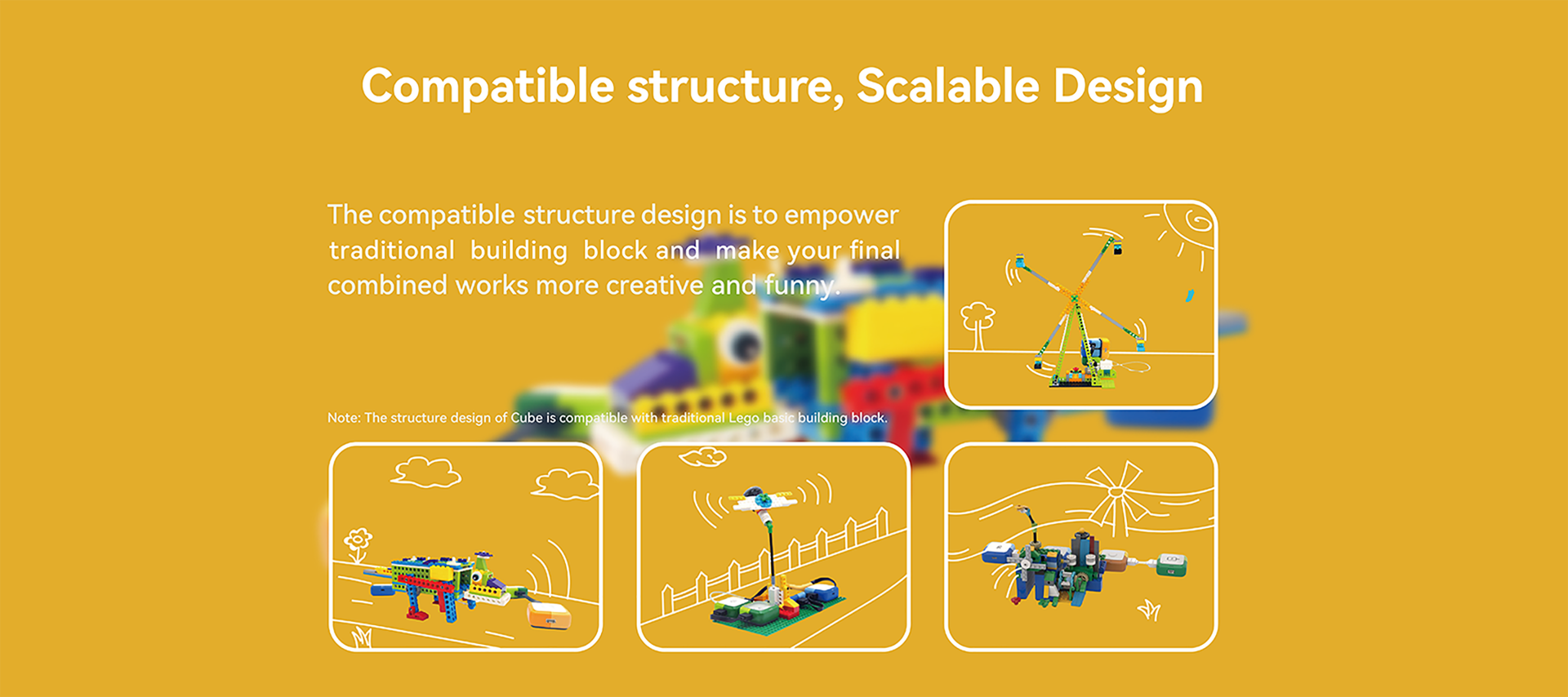 Compatible structure, Scalable Design

The compatible structure design is to empower traditional building block and make your final combined works more creative and funny.

Note: The structure design of Cube is compatible with traditional Lego basic building block.